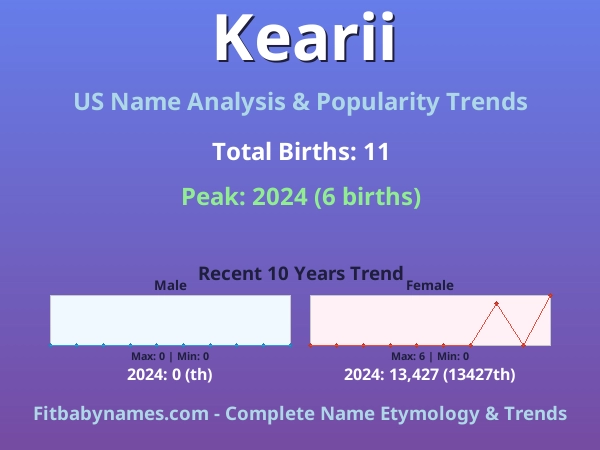 Kearii

US Name Analysis & Popularity Trends

Total Births: 11

Peak: 2024 (6 births)

Recent 10 Years Trend

Male

Max: 0 | Min: 0

2024: 0 (th)

Female

Max: 6 | Min: 0

2024: 13,427 (13427th)

Fitbabynames.com - Complete Name Etymology & Trends